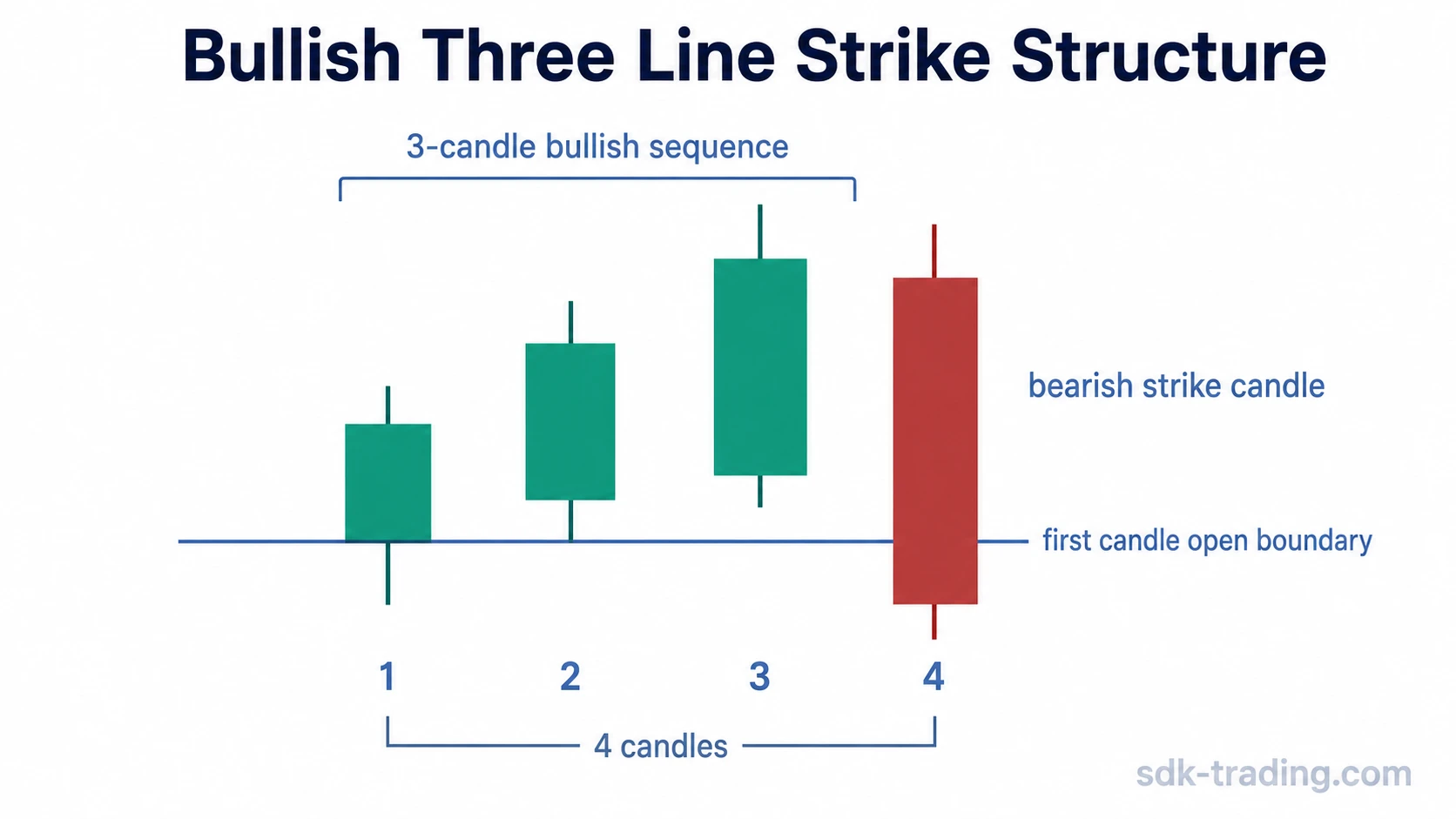 Bullish Three Line Strike Structure

3-candle bullish sequence

bearish strike candle

first candle open boundary

1 2 3 4

4 candles

sdk-trading.com